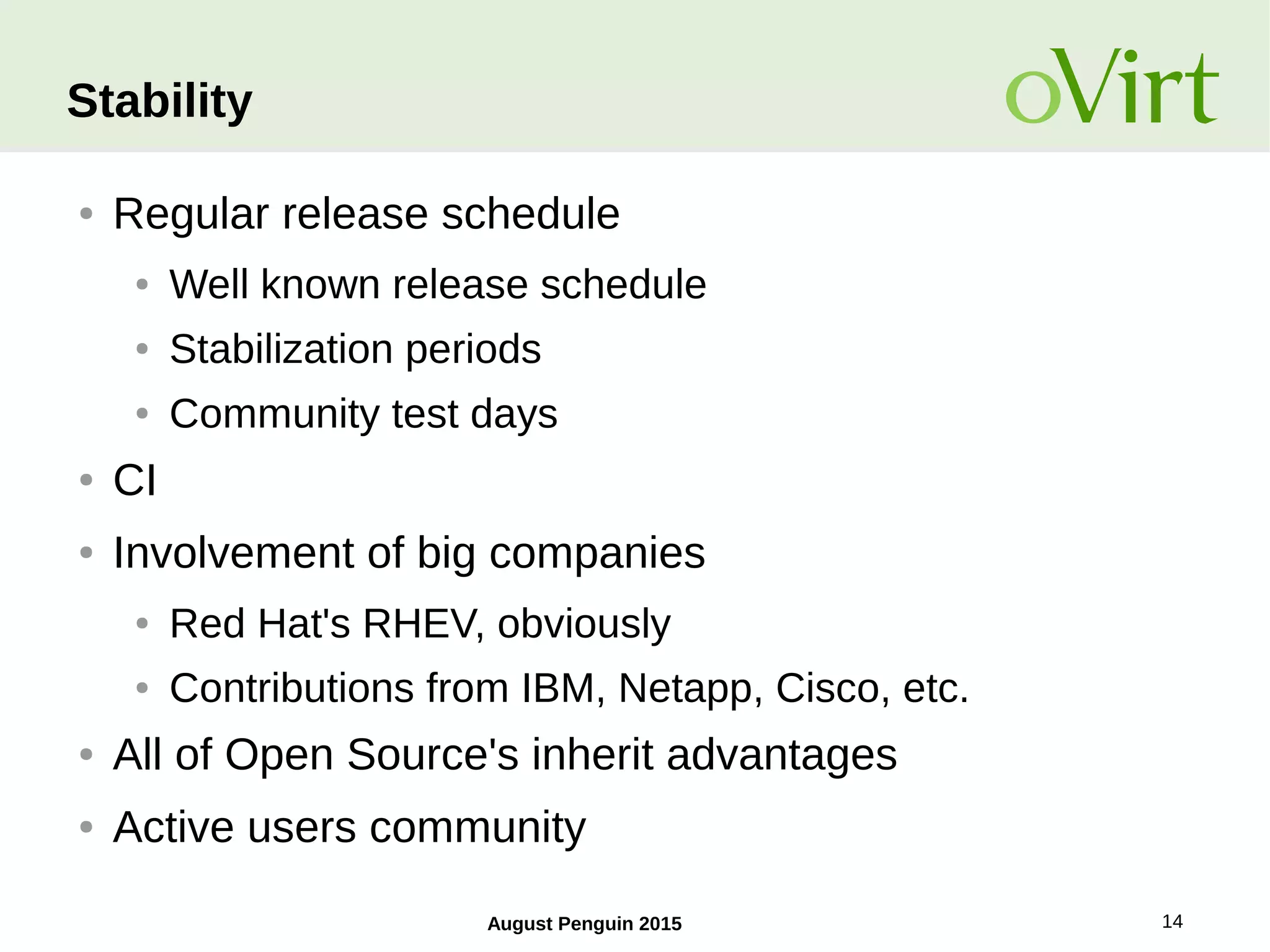 Stability

oVirt

• Regular release schedule
  • Well known release schedule
  • Stabilization periods
  • Community test days
• CI
• Involvement of big companies
  • Red Hat's RHEV, obviously
  • Contributions from IBM, Netapp, Cisco, etc.
• All of Open Source's inherit advantages
• Active users community

August Penguin 2015

14